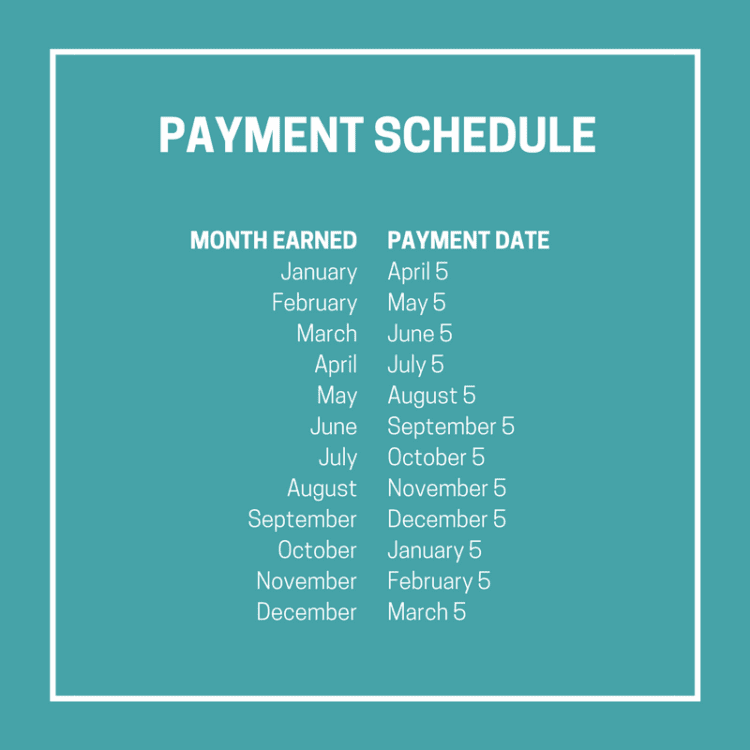 PAYMENT SCHEDULE

| MONTH EARNED | PAYMENT DATE |
|---|---|
| January | April 5 |
| February | May 5 |
| March | June 5 |
| April | July 5 |
| May | August 5 |
| June | September 5 |
| July | October 5 |
| August | November 5 |
| September | December 5 |
| October | January 5 |
| November | February 5 |
| December | March 5 |